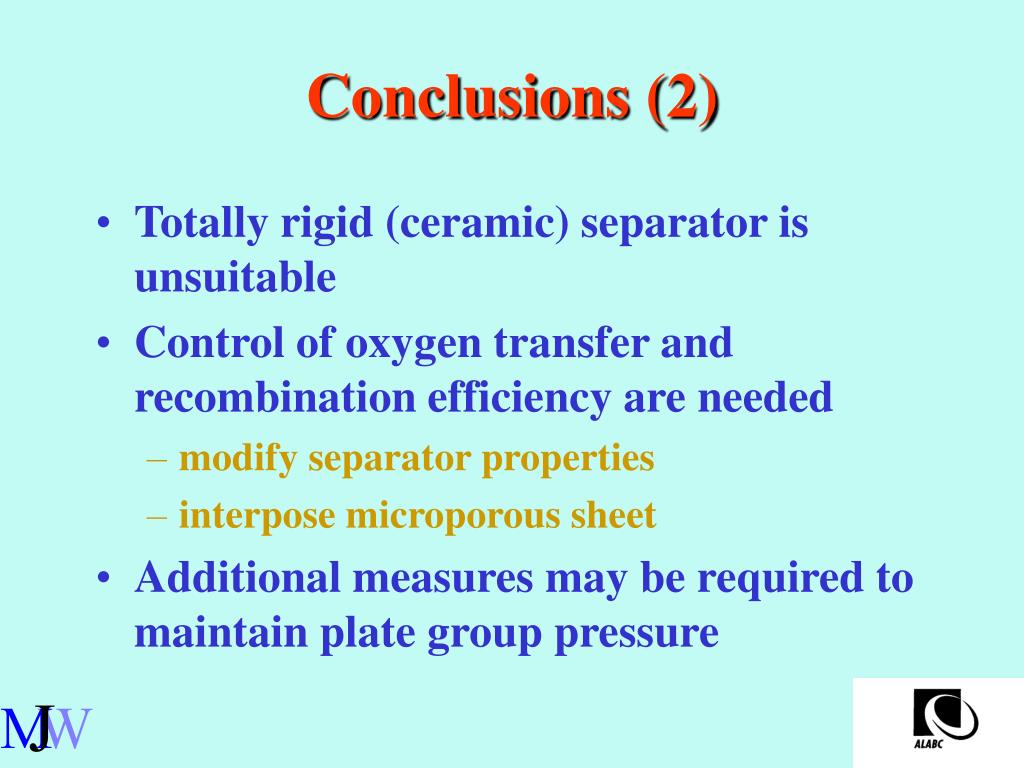 Conclusions (2)

• Totally rigid (ceramic) separator is unsuitable
• Control of oxygen transfer and recombination efficiency are needed
– modify separator properties
– interpose microporous sheet
• Additional measures may be required to maintain plate group pressure

MJW

ALABC